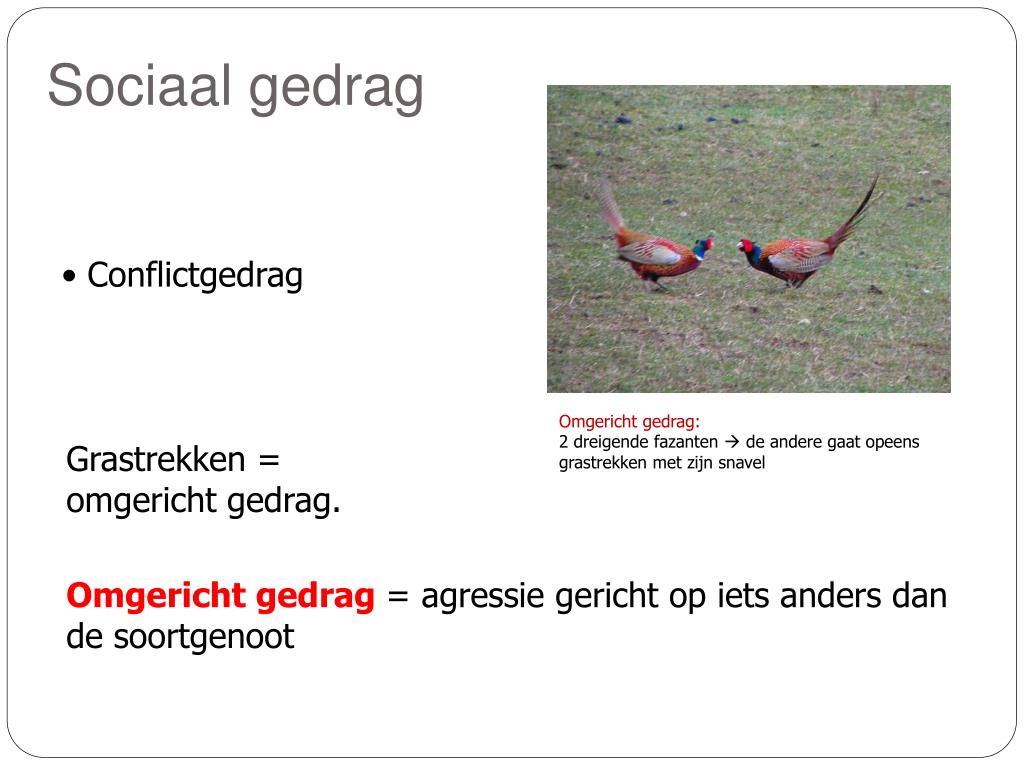 Sociaal gedrag

• Conflictgedrag

Omgericht gedrag:
2 dreigende fazanten → de andere gaat opeens grastrekken met zijn snavel

Grastrekken = omgericht gedrag.

Omgericht gedrag = agressie gericht op iets anders dan de soortgenoot